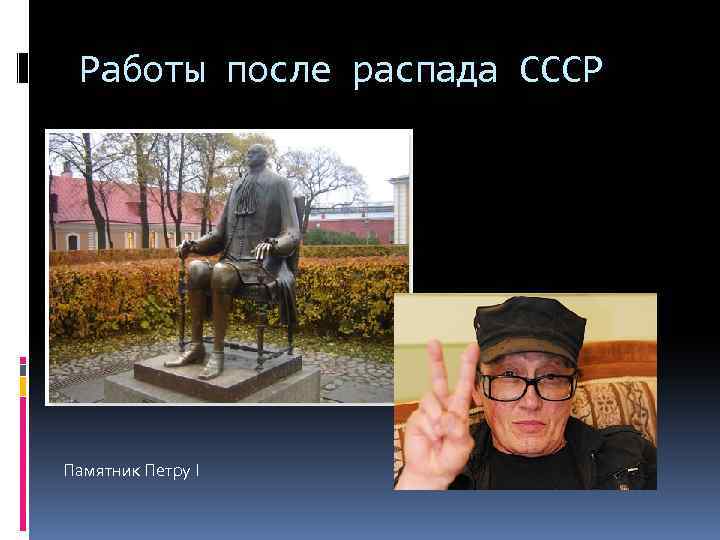 Работы после распада СССР

Памятник Петру I